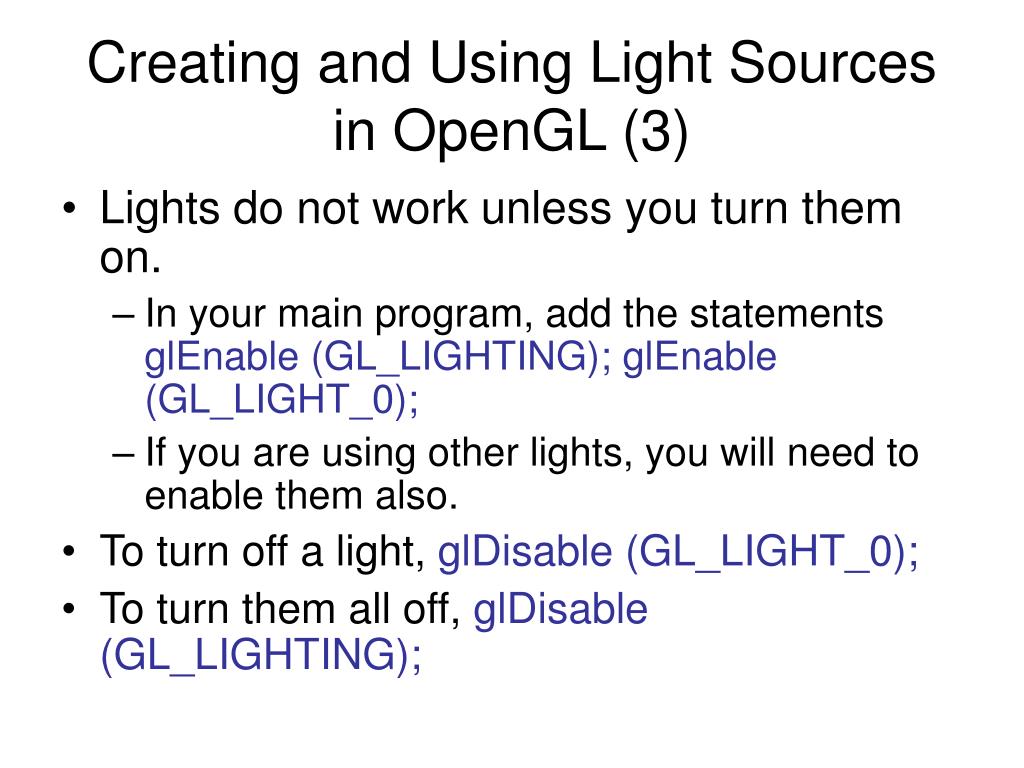 Creating and Using Light Sources in OpenGL (3)

• Lights do not work unless you turn them on.
  – In your main program, add the statements glEnable (GL_LIGHTING); glEnable (GL_LIGHT_0);
  – If you are using other lights, you will need to enable them also.
• To turn off a light, glDisable (GL_LIGHT_0);
• To turn them all off, glDisable (GL_LIGHTING);